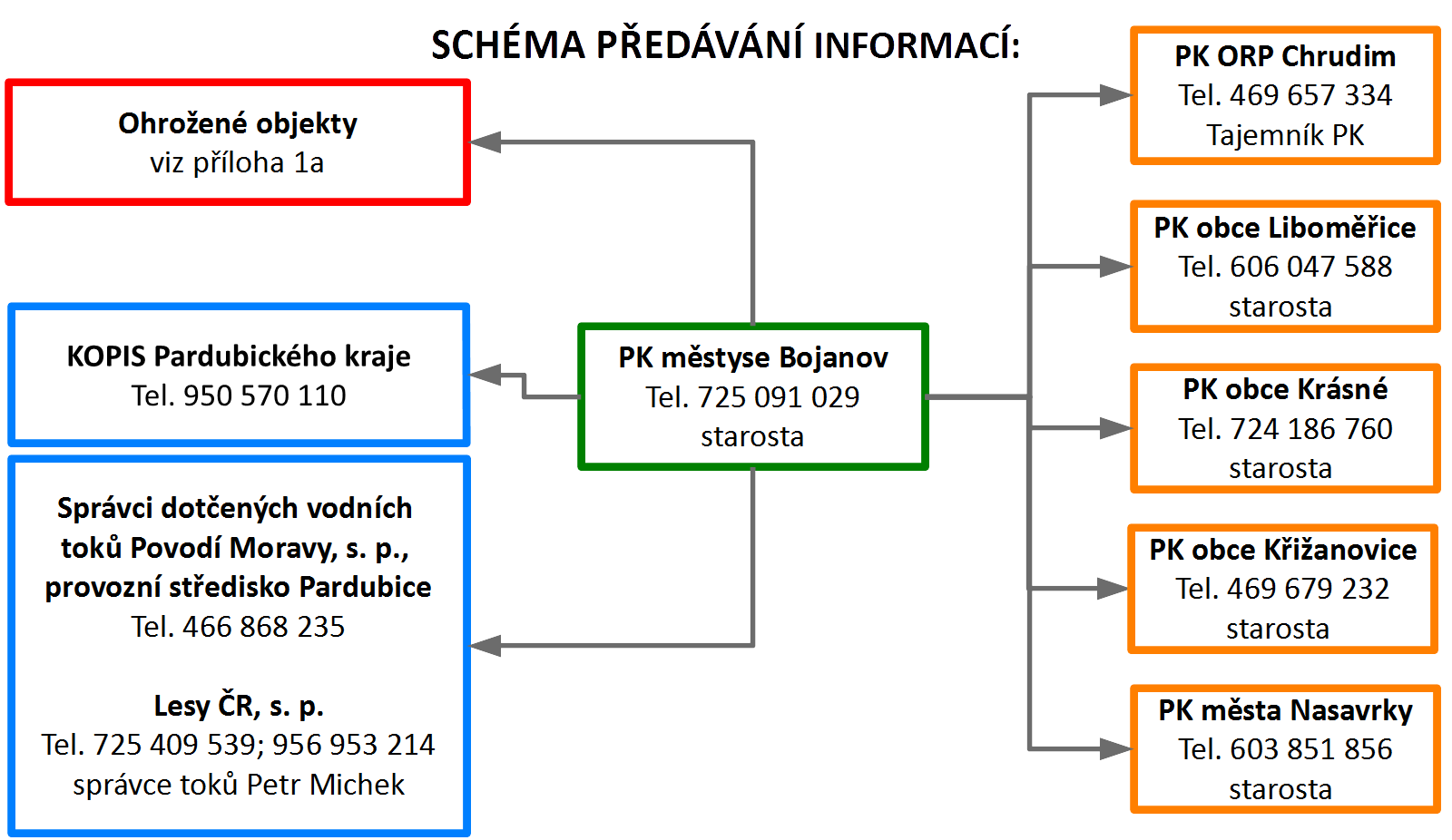 SCHÉMA PŘEDÁVÁNÍ INFORMACÍ:

Ohrožené objekty
viz příloha 1a

KOPIS Pardubického kraje
Tel. 950 570 110

Správci dotčených vodních toků Povodí Moravy, s. p., provozní středisko Pardubice
Tel. 466 868 235

Lesy ČR, s. p.
Tel. 725 409 539; 956 953 214
správce toků Petr Michek

PK městyse Bojanov
Tel. 725 091 029
starosta

PK ORP Chrudim
Tel. 469 657 334
Tajemník PK

PK obce Liboměřice
Tel. 606 047 588
starosta

PK obce Krásné
Tel. 724 186 760
starosta

PK obce Křižanovice
Tel. 469 679 232
starosta

PK města Nasavrky
Tel. 603 851 856
starosta